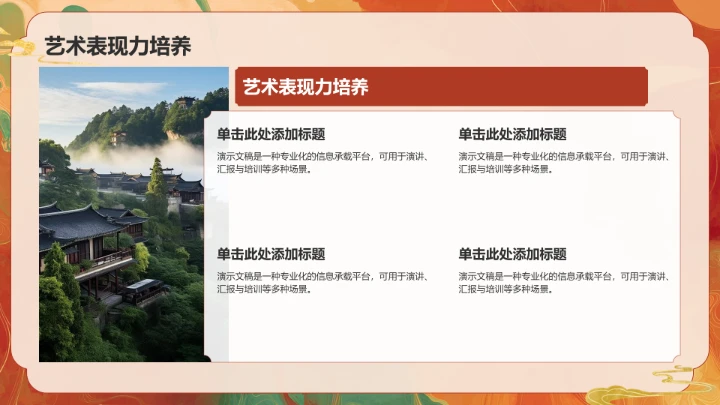 艺术表现力培养

艺术表现力培养

单击此处添加标题

演示文稿是一种专业化的信息承载平台，可用于演讲、汇报与培训等多种场景。

单击此处添加标题

演示文稿是一种专业化的信息承载平台，可用于演讲、汇报与培训等多种场景。

单击此处添加标题

演示文稿是一种专业化的信息承载平台，可用于演讲、汇报与培训等多种场景。

单击此处添加标题

演示文稿是一种专业化的信息承载平台，可用于演讲、汇报与培训等多种场景。